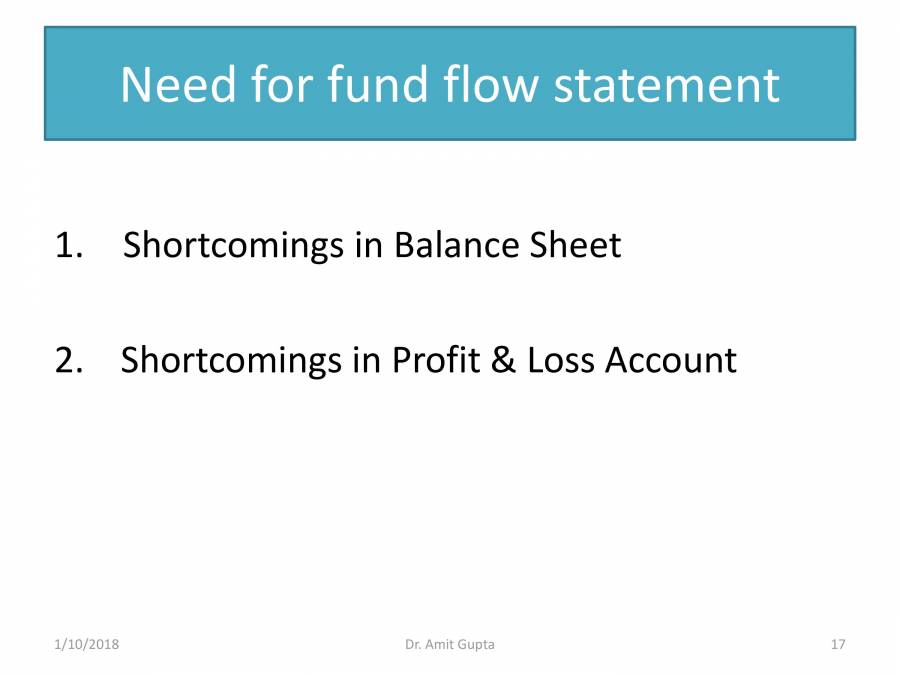 Need for fund flow statement

1. Shortcomings in Balance Sheet

2. Shortcomings in Profit & Loss Account

1/10/2018

Dr. Amit Gupta

17